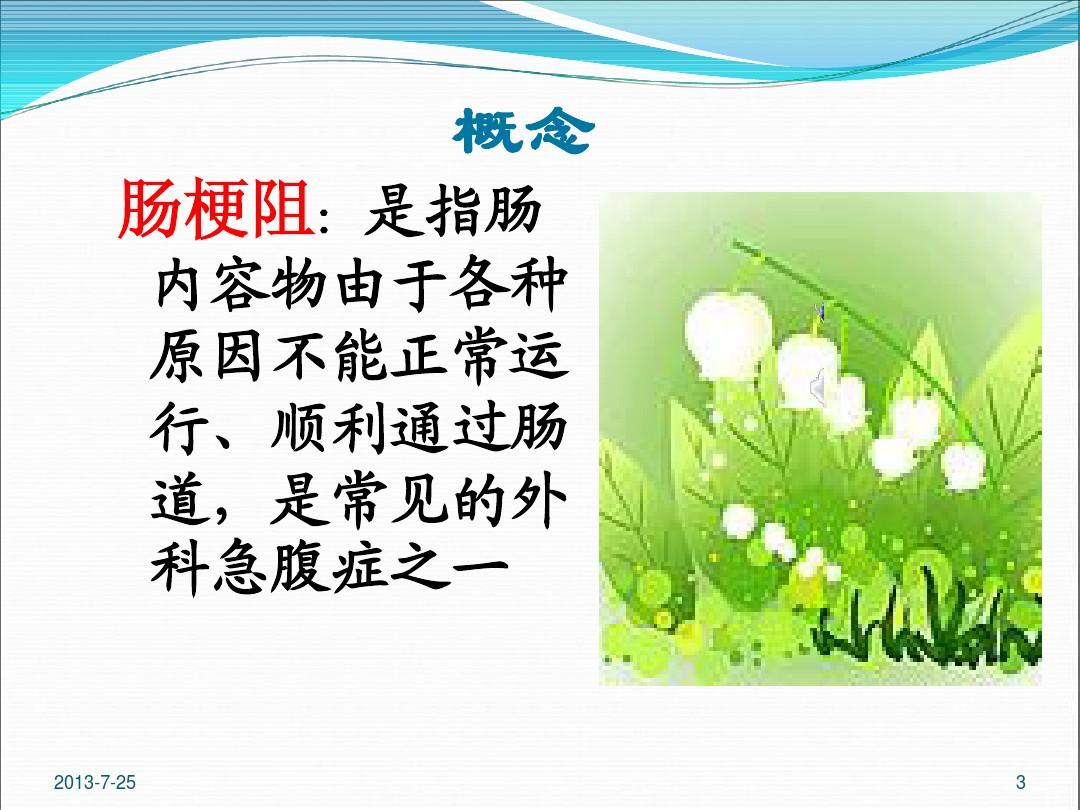 概念

肠梗阻：是指肠内容物由于各种原因不能正常运行、顺利通过肠道，是常见的外科急腹症之一

2013-7-25

3